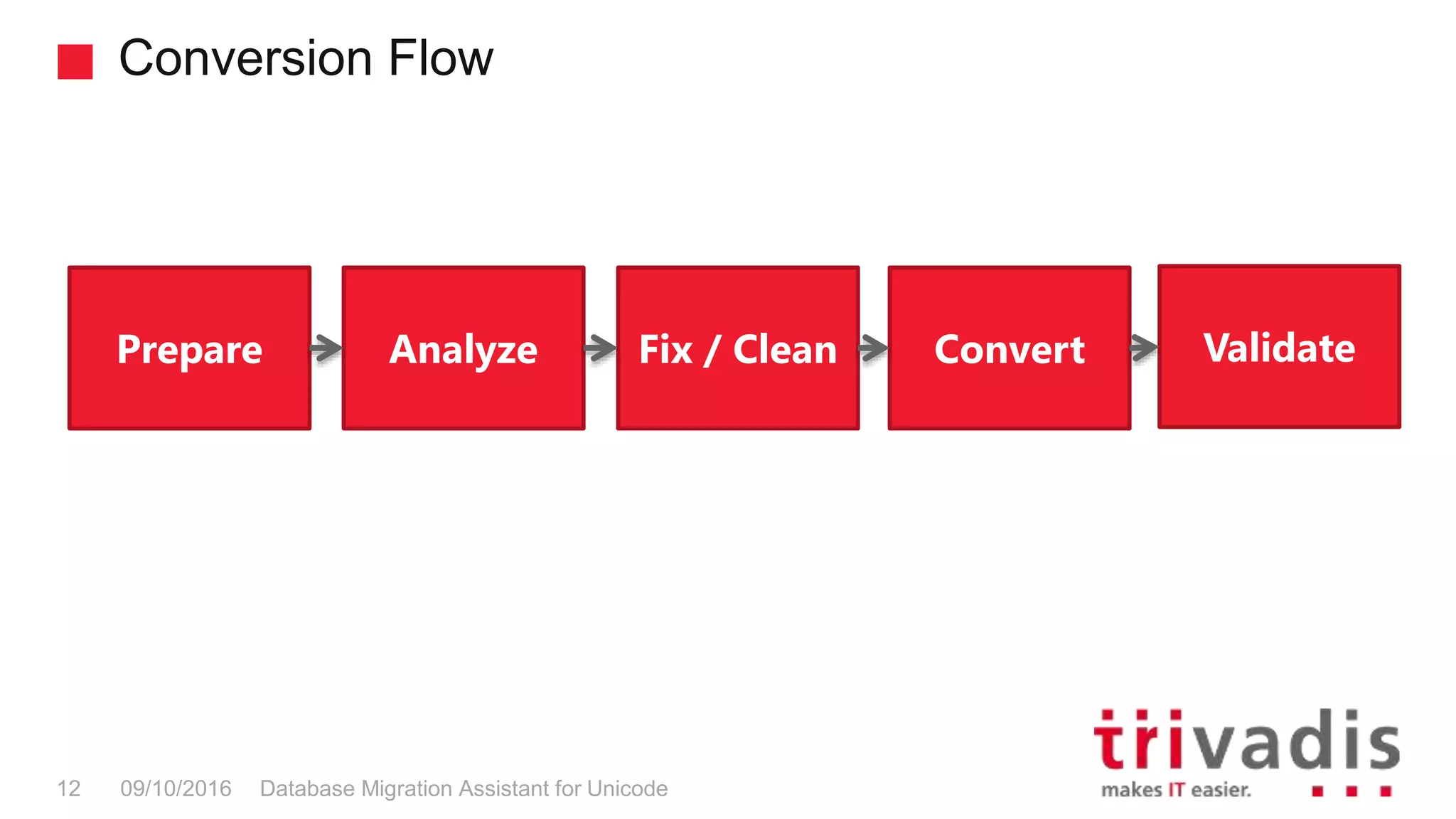 Conversion Flow

Prepare

Analyze

Fix / Clean

Convert

Validate

12 09/10/2016 Database Migration Assistant for Unicode

trivadis
makes IT easier.